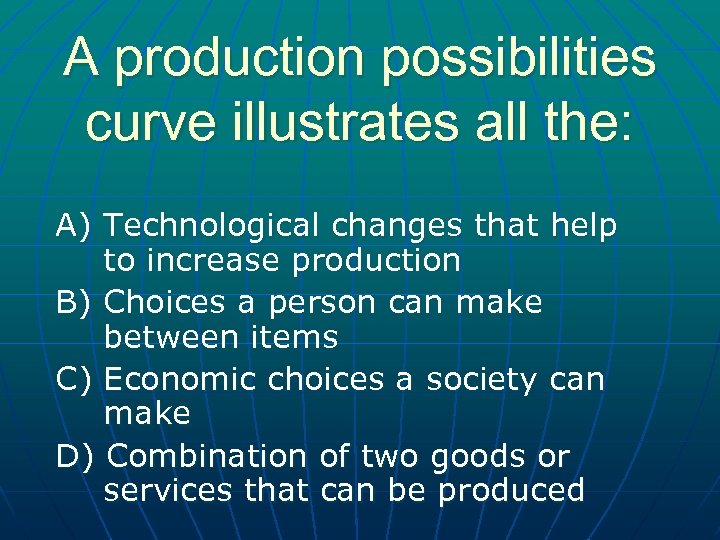 A production possibilities curve illustrates all the:

A) Technological changes that help to increase production
B) Choices a person can make between items
C) Economic choices a society can make
D) Combination of two goods or services that can be produced